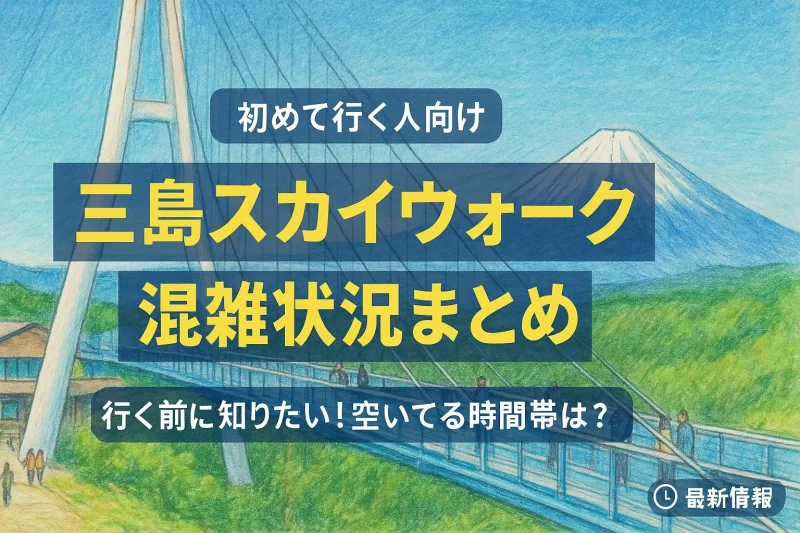 初めて行く人向け

三島スカイウォーク
混雑状況まとめ

行く前に知りたい！空いてる時間帯は？

最新情報